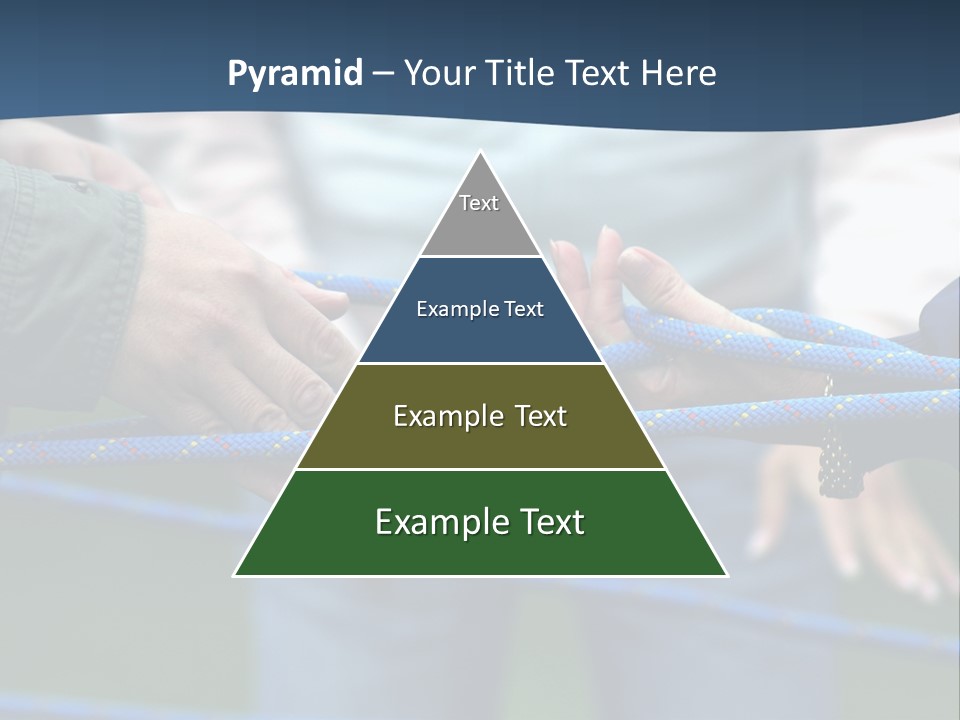 Pyramid – Your Title Text Here

Text

Example Text

Example Text

Example Text